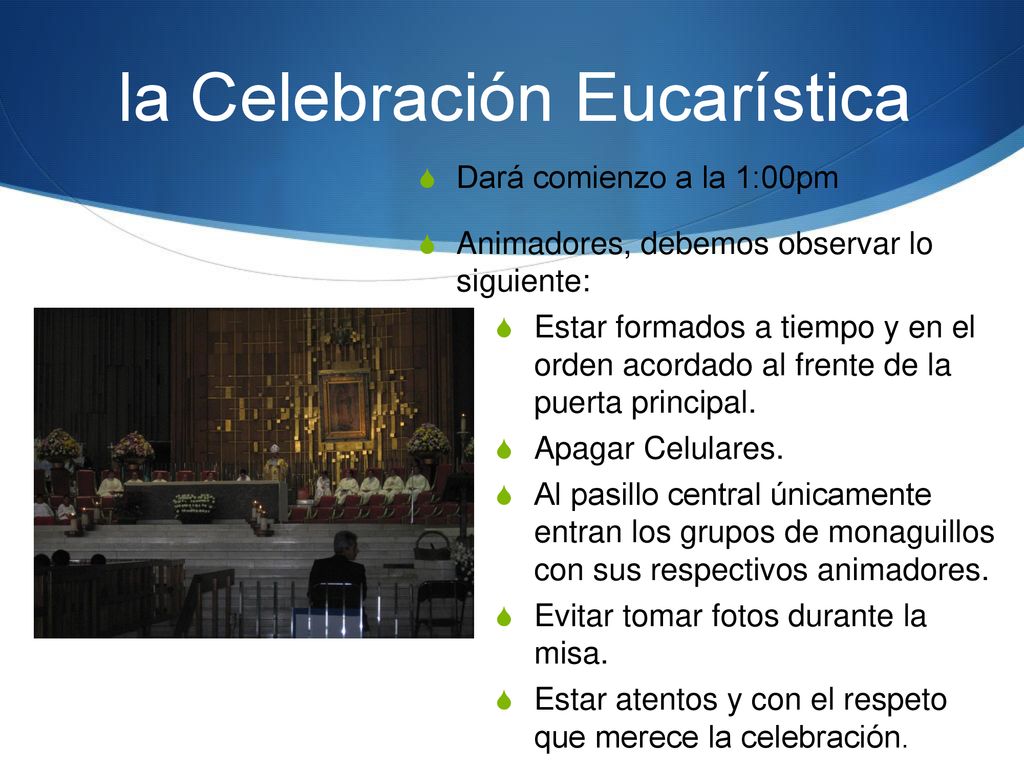 la Celebración Eucarística

Dará comienzo a la 1:00pm

Animadores, debemos observar lo siguiente:

Estar formados a tiempo y en el orden acordado al frente de la puerta principal.

Apagar Celulares.

Al pasillo central únicamente entran los grupos de monaguillos con sus respectivos animadores.

Evitar tomar fotos durante la misa.

Estar atentos y con el respeto que merece la celebración.